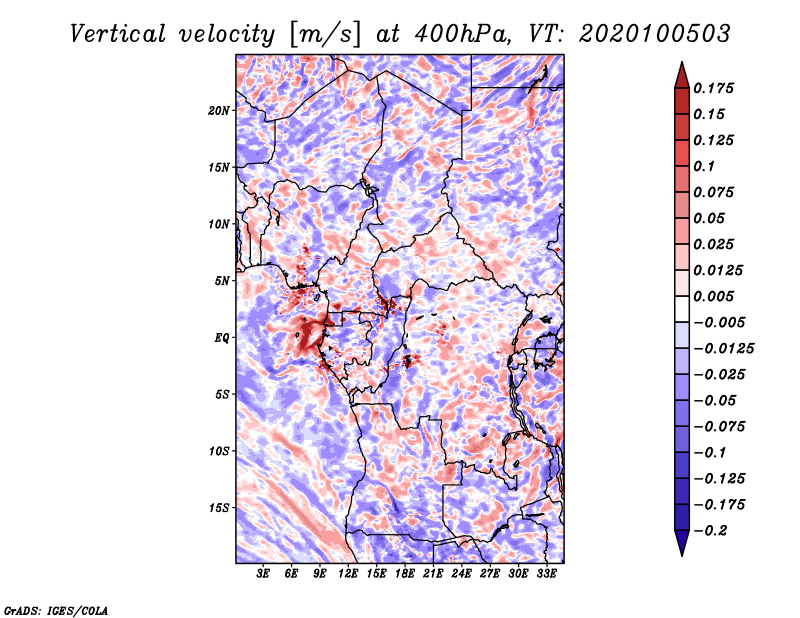 Vertical velocity [m/s] at 400hPa, VT: 2020100503

20N
15N
10N
5N
EQ
5S
10S
15S

3E 6E 9E 12E 15E 18E 21E 24E 27E 30E 33E

0.175
0.15
0.125
0.1
0.075
0.05
0.025
0.0125
0.005
−0.005
−0.0125
−0.025
−0.05
−0.075
−0.1
−0.125
−0.175
−0.2

GrADS: IGES/COLA